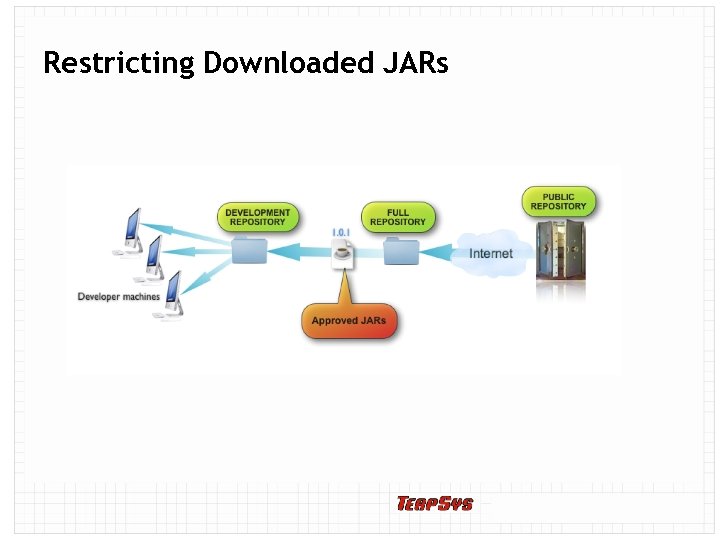 Restricting Downloaded JARs

DEVELOPMENT REPOSITORY

1.0.1

FULL REPOSITORY

PUBLIC REPOSITORY

Internet

Developer machines

Approved JARs

TERPSYS